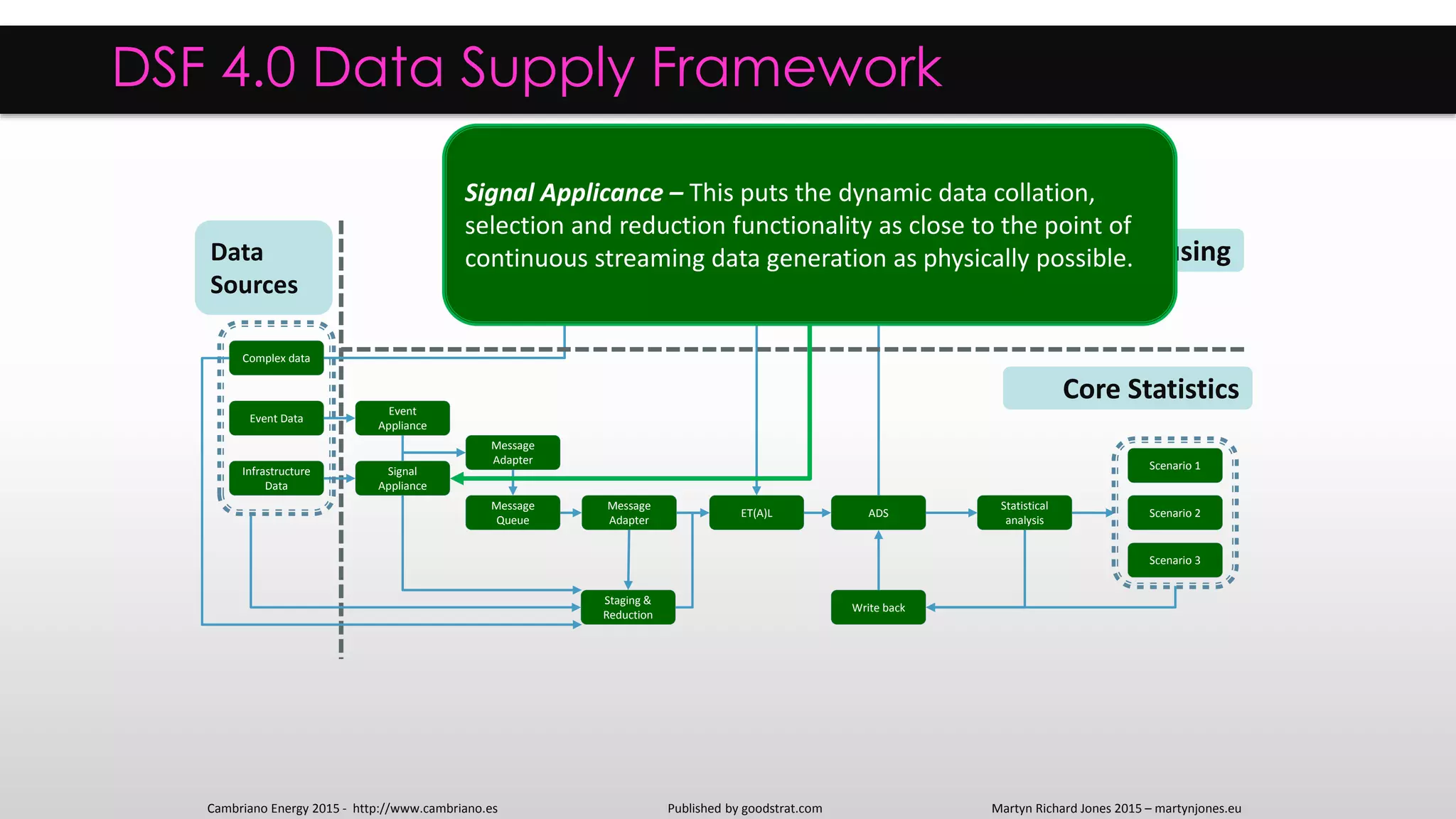 DSF 4.0 Data Supply Framework

Signal Applicance – This puts the dynamic data collation, selection and reduction functionality as close to the point of continuous streaming data generation as physically possible.

Data Sources

sing

Core Statistics

Complex data

Event Data

Infrastructure Data

Event Appliance

Signal Appliance

Message Adapter

Message Queue

Message Adapter

ET(A)L

ADS

Statistical analysis

Scenario 1

Scenario 2

Scenario 3

Staging & Reduction

Write back

Cambriano Energy 2015 - http://www.cambriano.es

Published by goodstrat.com

Martyn Richard Jones 2015 – martynjones.eu